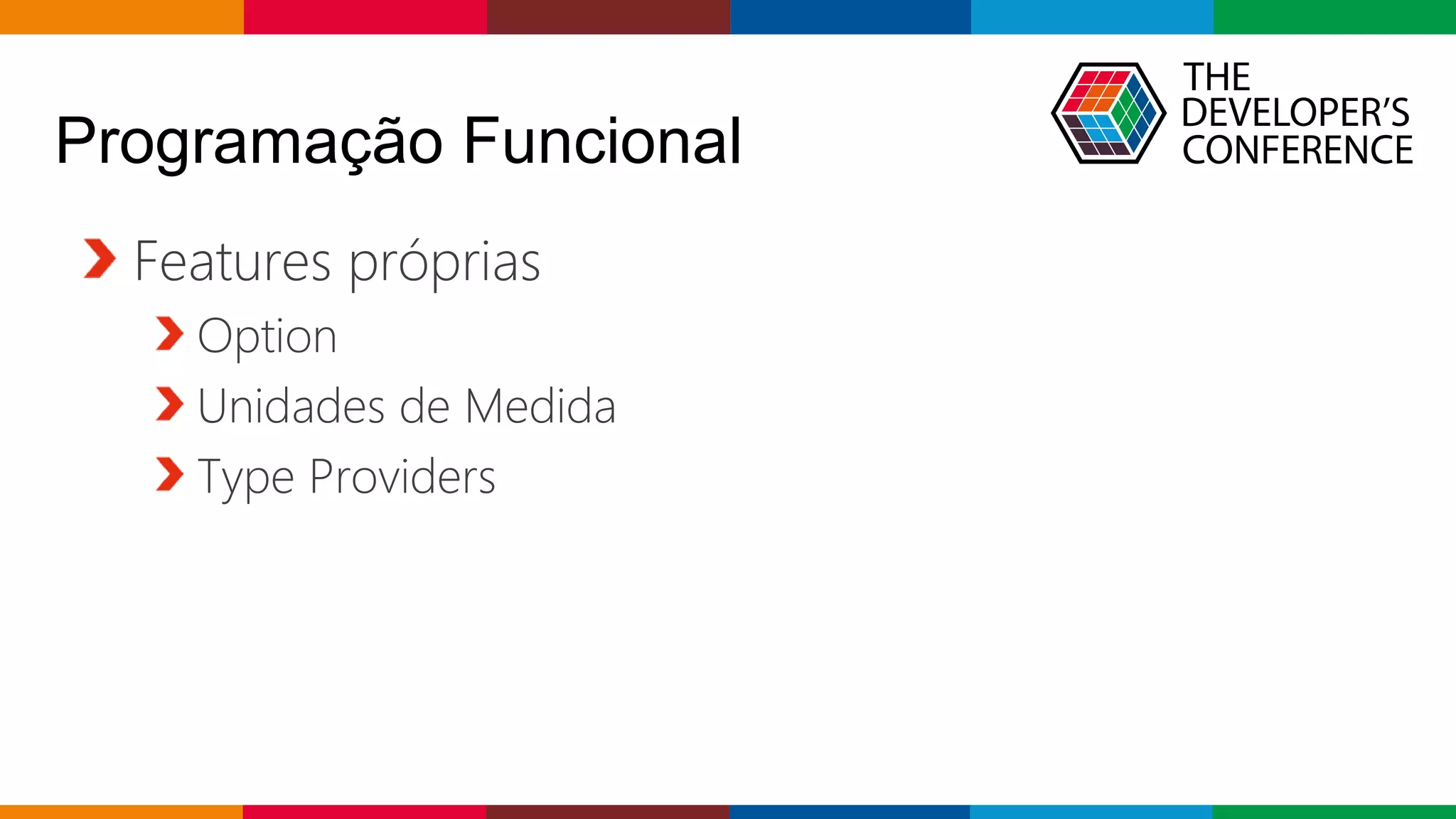 Programação Funcional

THE DEVELOPER'S CONFERENCE

Features próprias

Option

Unidades de Medida

Type Providers